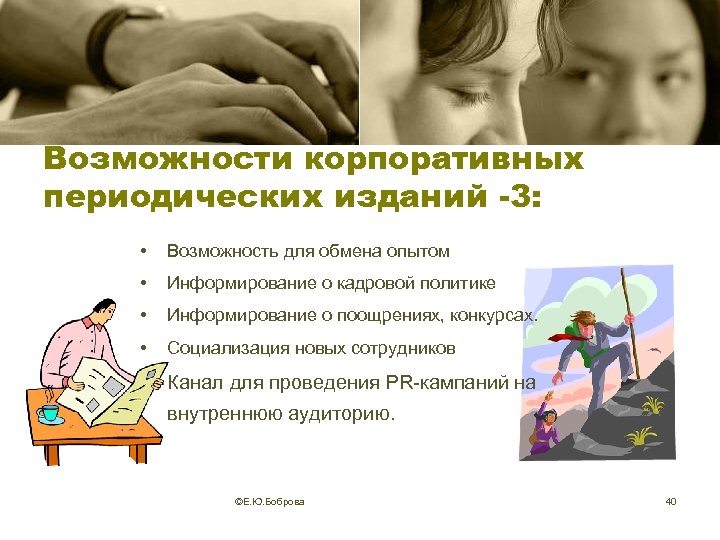 Возможности корпоративных периодических изданий -3:

• Возможность для обмена опытом
• Информирование о кадровой политике
• Информирование о поощрениях, конкурсах.
• Социализация новых сотрудников
• Канал для проведения PR-кампаний на внутреннюю аудиторию.

©Е.Ю.Боброва

40